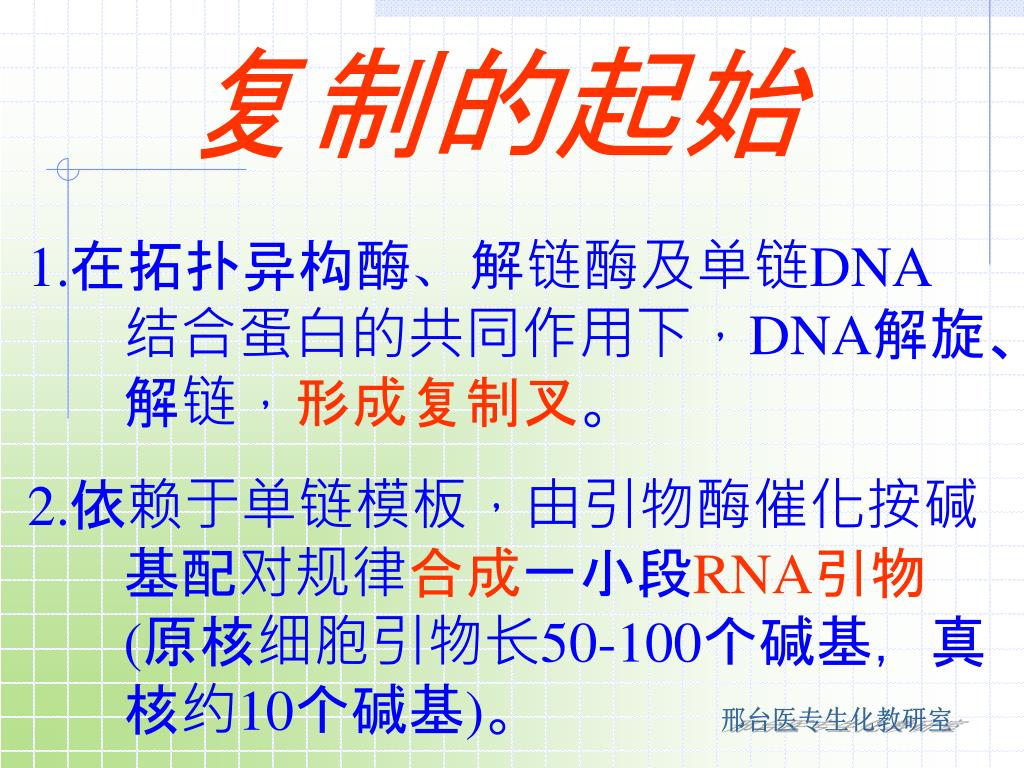 复制的起始

1.在拓扑异构酶、解链酶及单链DNA结合蛋白的共同作用下，DNA解旋、解链，形成复制叉。

2.依赖于单链模板，由引物酶催化按碱基配对规律合成一小段RNA引物(原核细胞引物长50-100个碱基，真核约10个碱基)。

邢台医专生化教研室